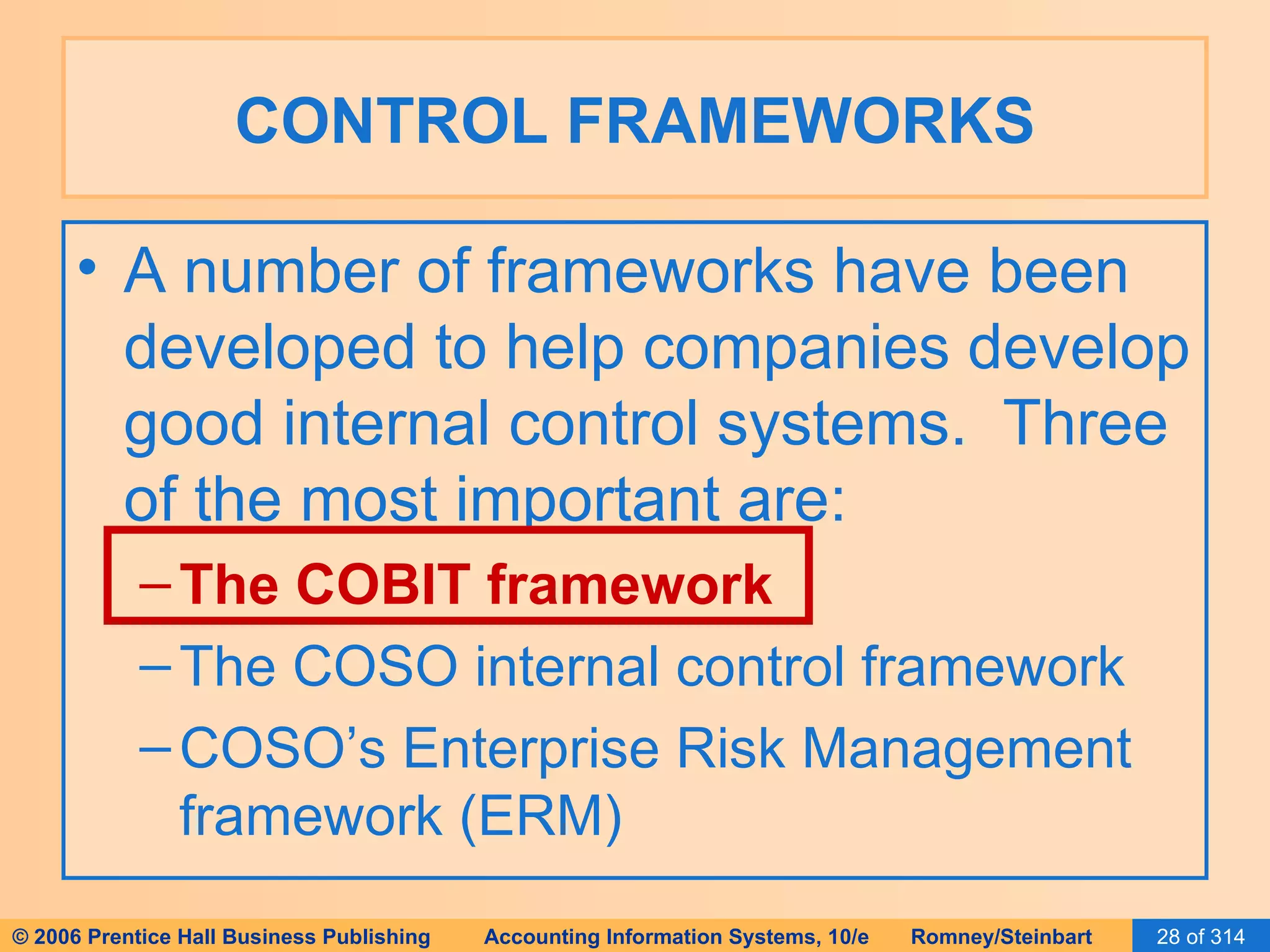 CONTROL FRAMEWORKS

• A number of frameworks have been developed to help companies develop good internal control systems. Three of the most important are:
– The COBIT framework
– The COSO internal control framework
– COSO's Enterprise Risk Management framework (ERM)

© 2006 Prentice Hall Business Publishing Accounting Information Systems, 10/e Romney/Steinbart 28 of 314